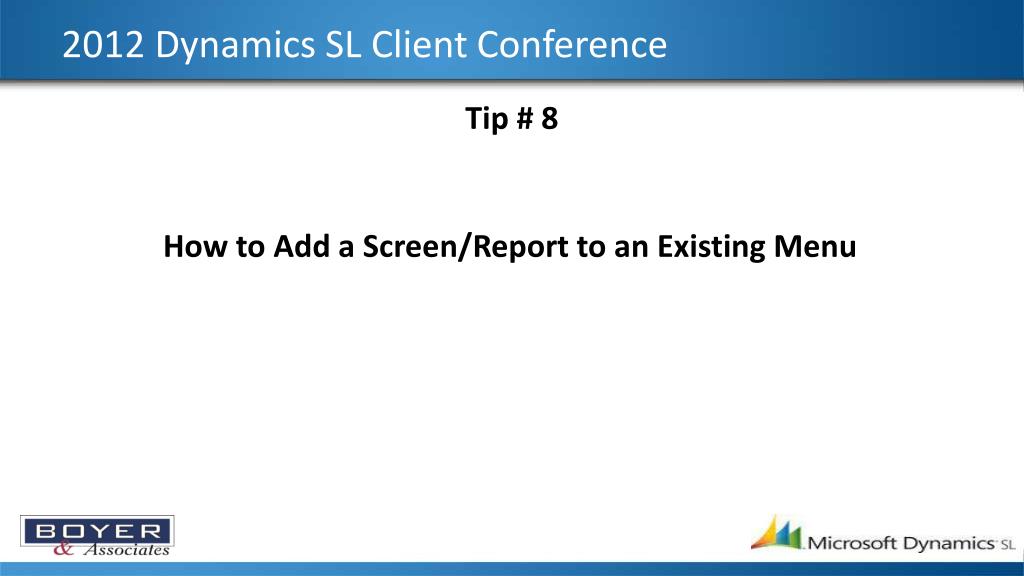 2012 Dynamics SL Client Conference

Tip # 8

How to Add a Screen/Report to an Existing Menu

BOYER
& Associates

Microsoft Dynamics SL